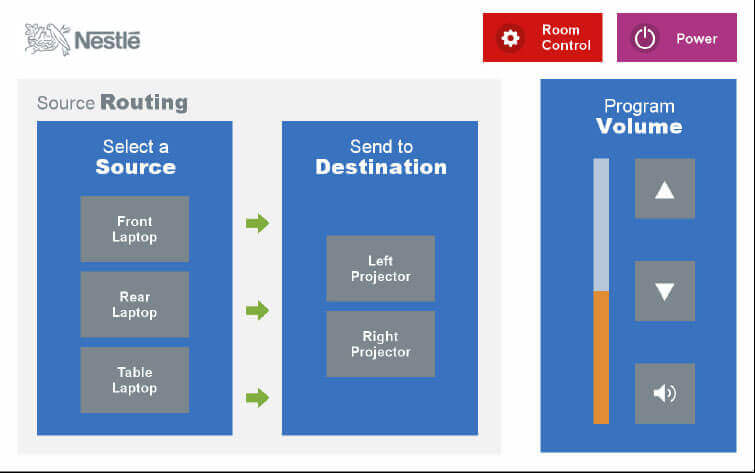 Nestlé

Room Control

Power

Source Routing

Select a Source

Front Laptop

Rear Laptop

Table Laptop

Send to Destination

Left Projector

Right Projector

Program Volume